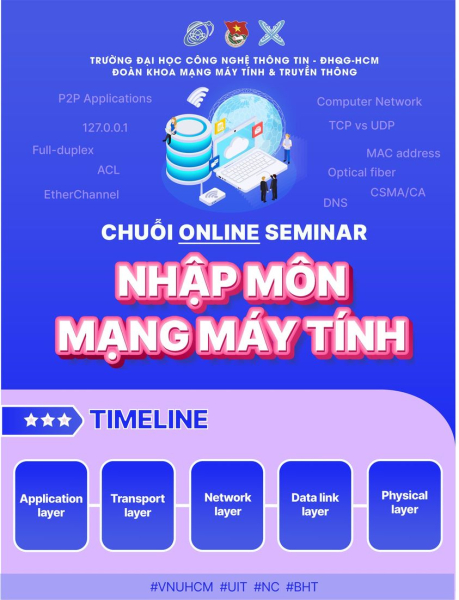 TRƯỜNG ĐẠI HỌC CÔNG NGHỆ THÔNG TIN - ĐHQG-HCM
ĐOÀN KHOA MẠNG MÁY TÍNH & TRUYỀN THÔNG

P2P Applications

127.0.0.1

Full-duplex

ACL

EtherChannel

Computer Network

TCP vs UDP

MAC address

Optical fiber

CSMA/CA

DNS

CHUỖI ONLINE SEMINAR

NHẬP MÔN MẠNG MÁY TÍNH

TIMELINE

Application layer

Transport layer

Network layer

Data link layer

Physical layer

#VNUHCM #UIT #NC #BHT